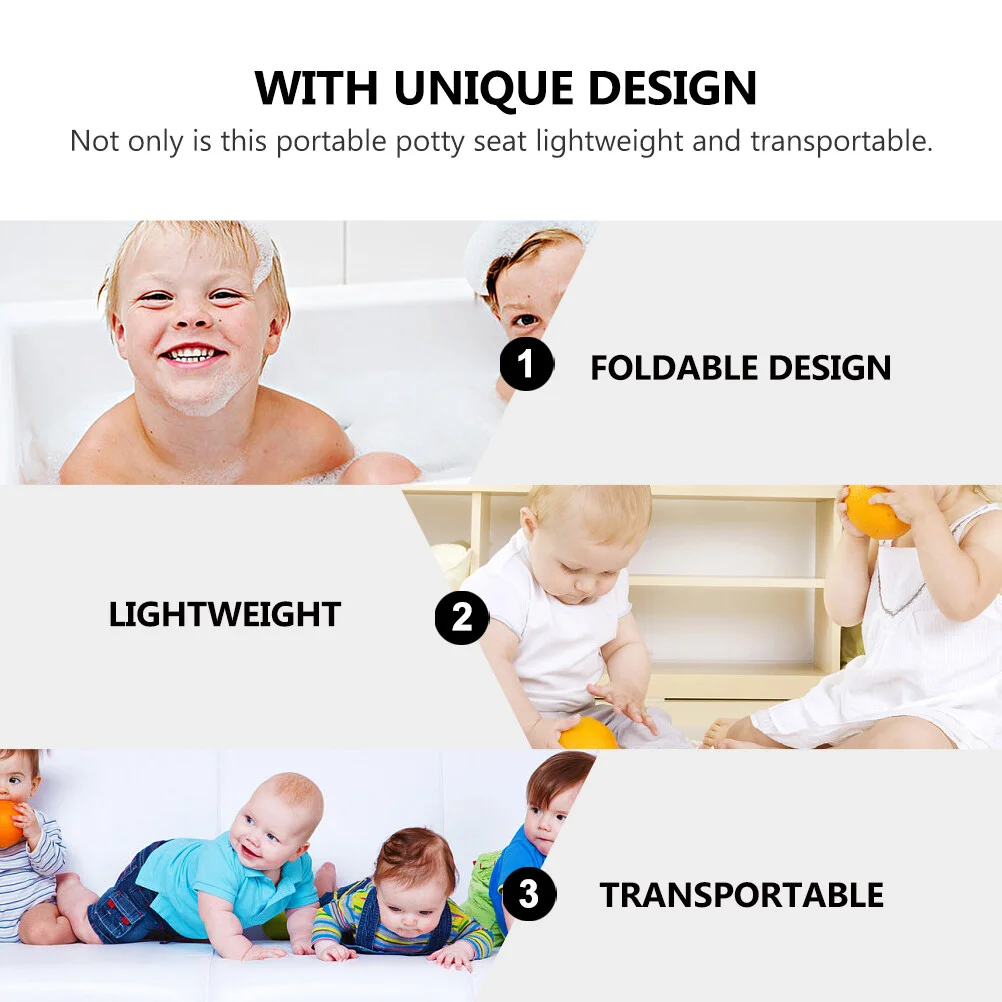 WITH UNIQUE DESIGN
Not only is this portable potty seat lightweight and transportable.

1 FOLDABLE DESIGN

LIGHTWEIGHT 2

3 TRANSPORTABLE